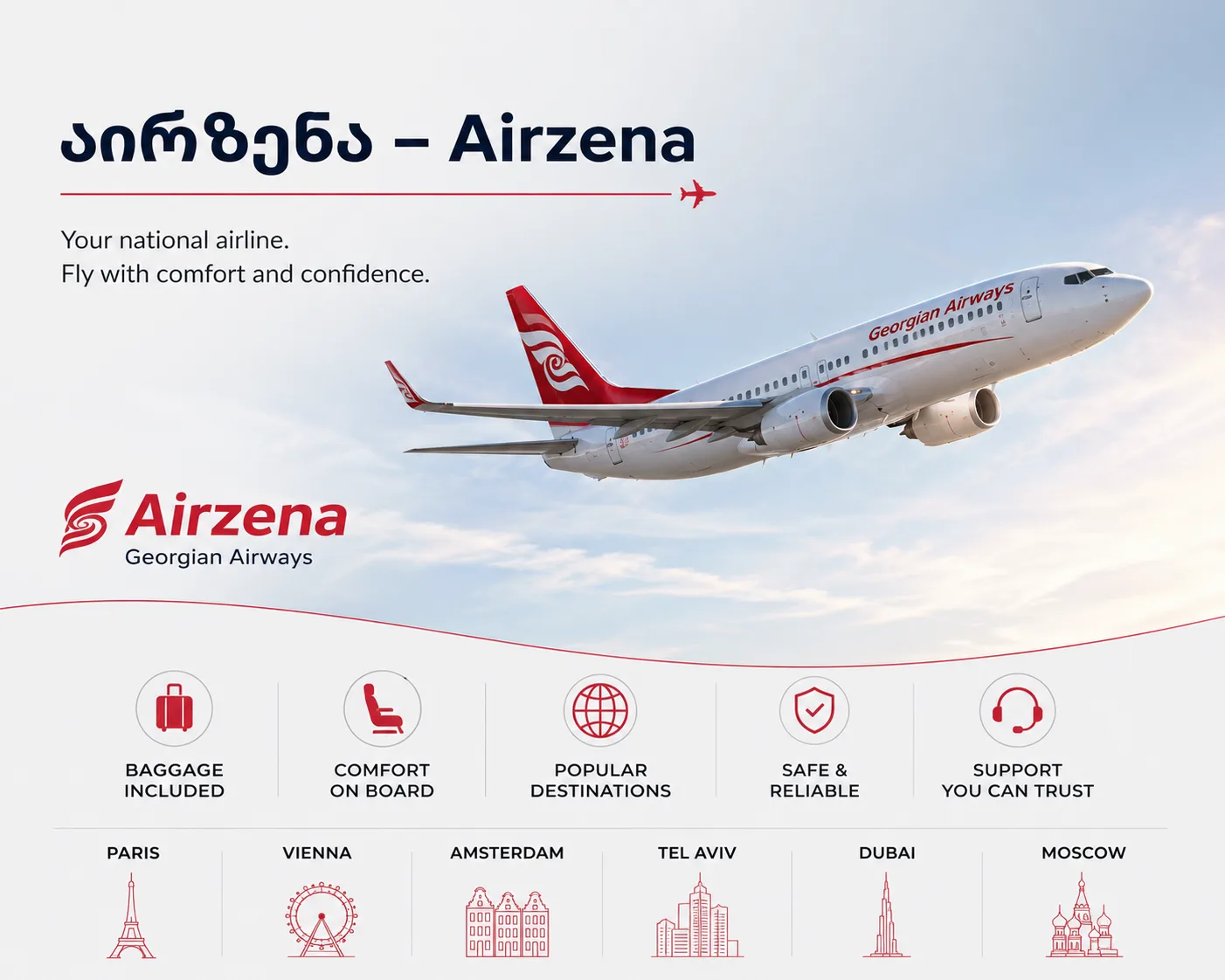 აირზენა – Airzena

Your national airline.
Fly with comfort and confidence.

Georgian Airways

Airzena
Georgian Airways

BAGGAGE INCLUDED

COMFORT ON BOARD

POPULAR DESTINATIONS

SAFE & RELIABLE

SUPPORT YOU CAN TRUST

PARIS

VIENNA

AMSTERDAM

TEL AVIV

DUBAI

MOSCOW